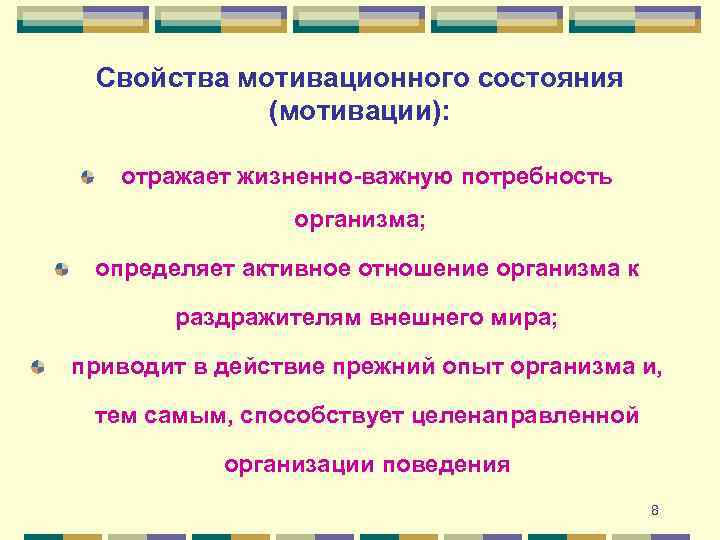 Свойства мотивационного состояния (мотивации):

отражает жизненно-важную потребность организма;

определяет активное отношение организма к раздражителям внешнего мира;

приводит в действие прежний опыт организма и, тем самым, способствует целенаправленной организации поведения

8